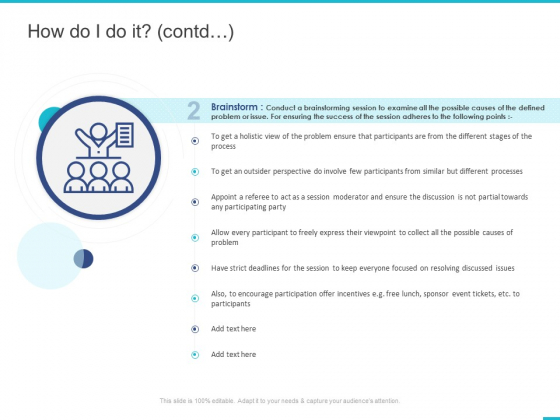 How do I do it? (contd…)

2 Brainstorm : Conduct a brainstorming session to examine all the possible causes of the defined problem or issue. For ensuring the success of the session adheres to the following points :-

To get a holistic view of the problem ensure that participants are from the different stages of the process

To get an outsider perspective do involve few participants from similar but different processes

Appoint a referee to act as a session moderator and ensure the discussion is not partial towards any participating party

Allow every participant to freely express their viewpoint to collect all the possible causes of problem

Have strict deadlines for the session to keep everyone focused on resolving discussed issues

Also, to encourage participation offer incentives e.g. free lunch, sponsor event tickets, etc. to participants

Add text here

Add text here

This slide is 100% editable. Adapt it to your needs & capture your audience's attention.